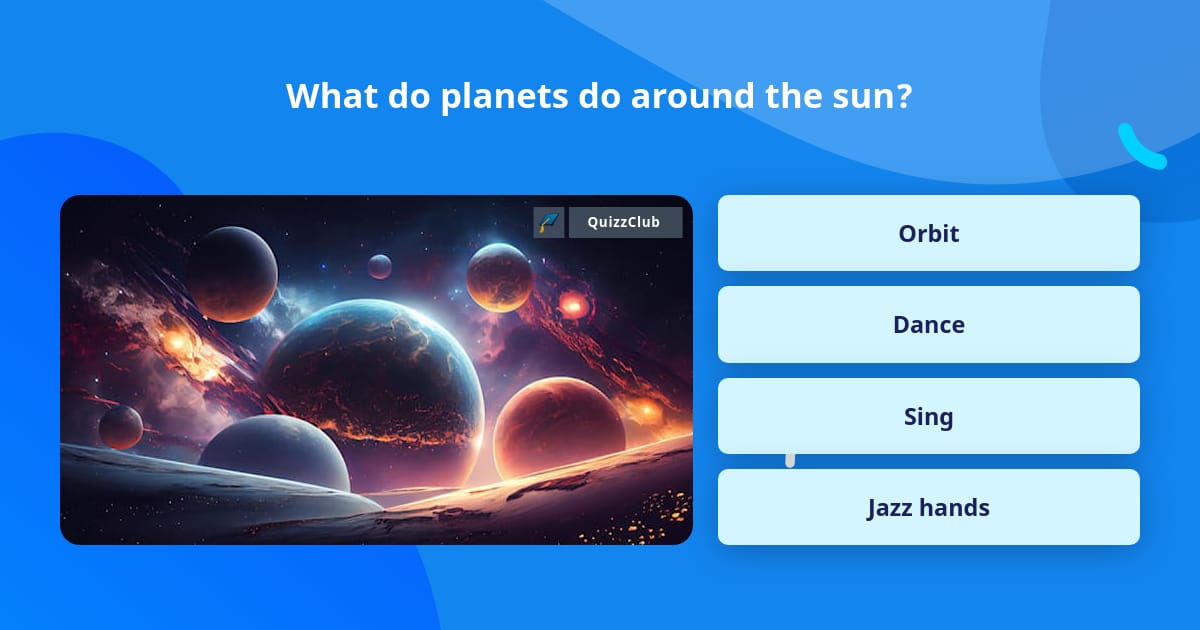 What do planets do around the sun?

QuizzClub

Orbit

Dance

Sing

Jazz hands